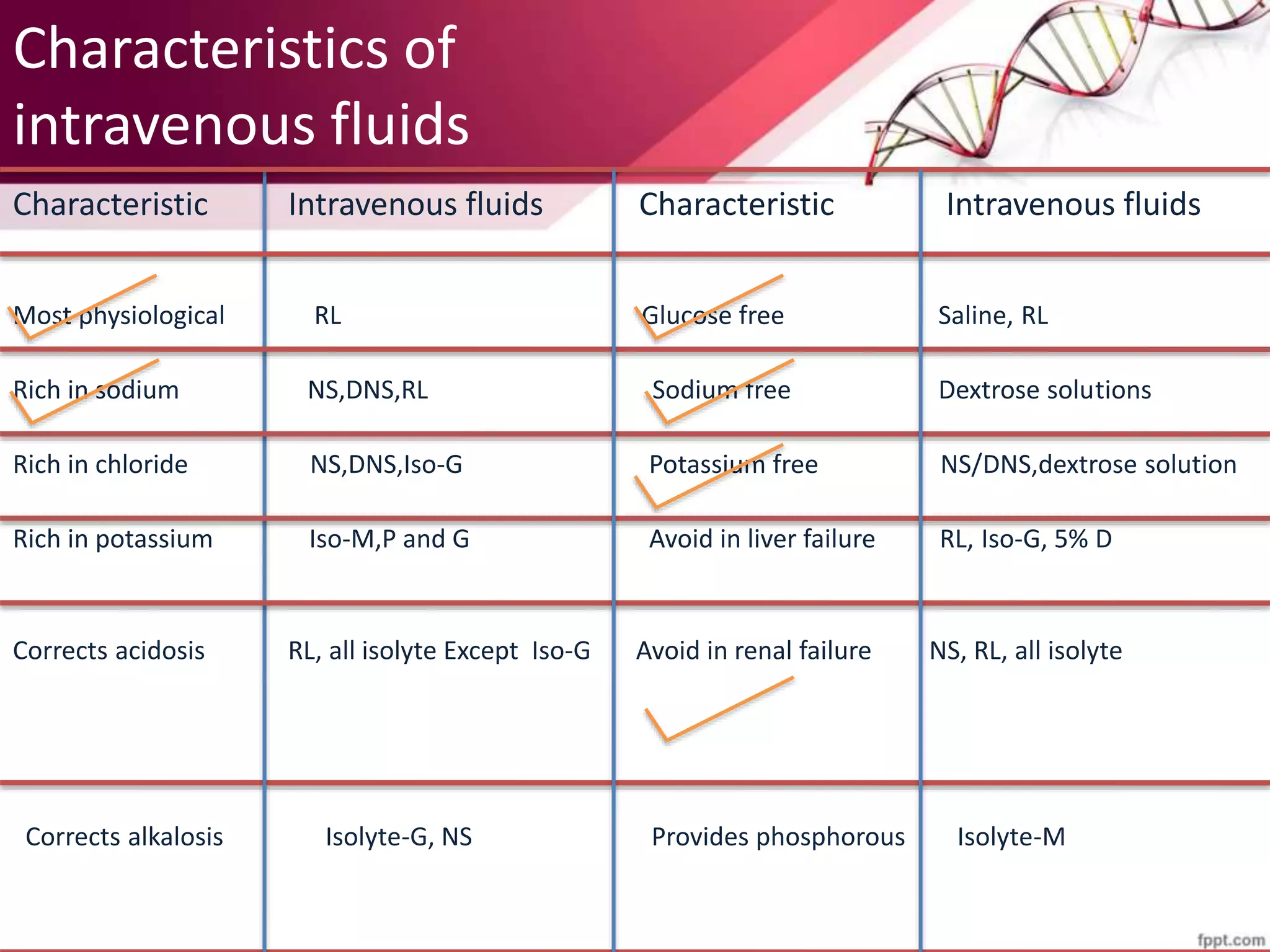 Characteristics of intravenous fluids

| Characteristic | Intravenous fluids | Characteristic | Intravenous fluids |
|---|---|---|---|
| Most physiological | RL | Glucose free | Saline, RL |
| Rich in sodium | NS,DNS,RL | Sodium free | Dextrose solutions |
| Rich in chloride | NS,DNS,Iso-G | Potassium free | NS/DNS,dextrose solution |
| Rich in potassium | Iso-M,P and G | Avoid in liver failure | RL, Iso-G, 5% D |
| Corrects acidosis | RL, all isolyte Except Iso-G | Avoid in renal failure | NS, RL, all isolyte |
| Corrects alkalosis | Isolyte-G, NS | Provides phosphorous | Isolyte-M |

fppt.com